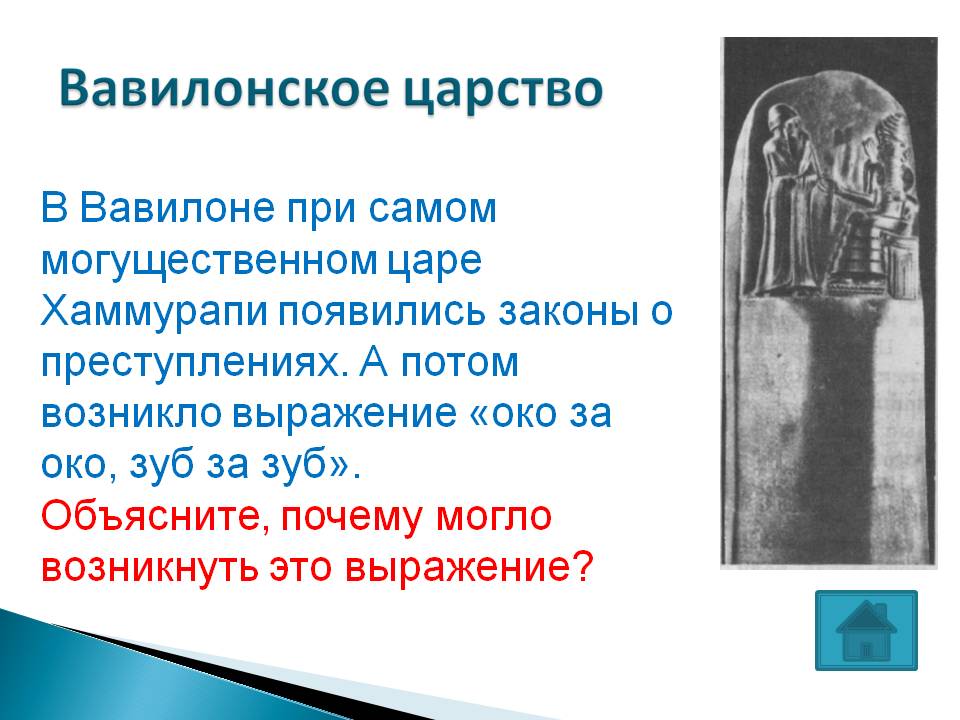 Вавилонское царство

В Вавилоне при самом могущественном царе Хаммурапи появились законы о преступлениях. А потом возникло выражение «око за око, зуб за зуб».

Объясните, почему могло возникнуть это выражение?